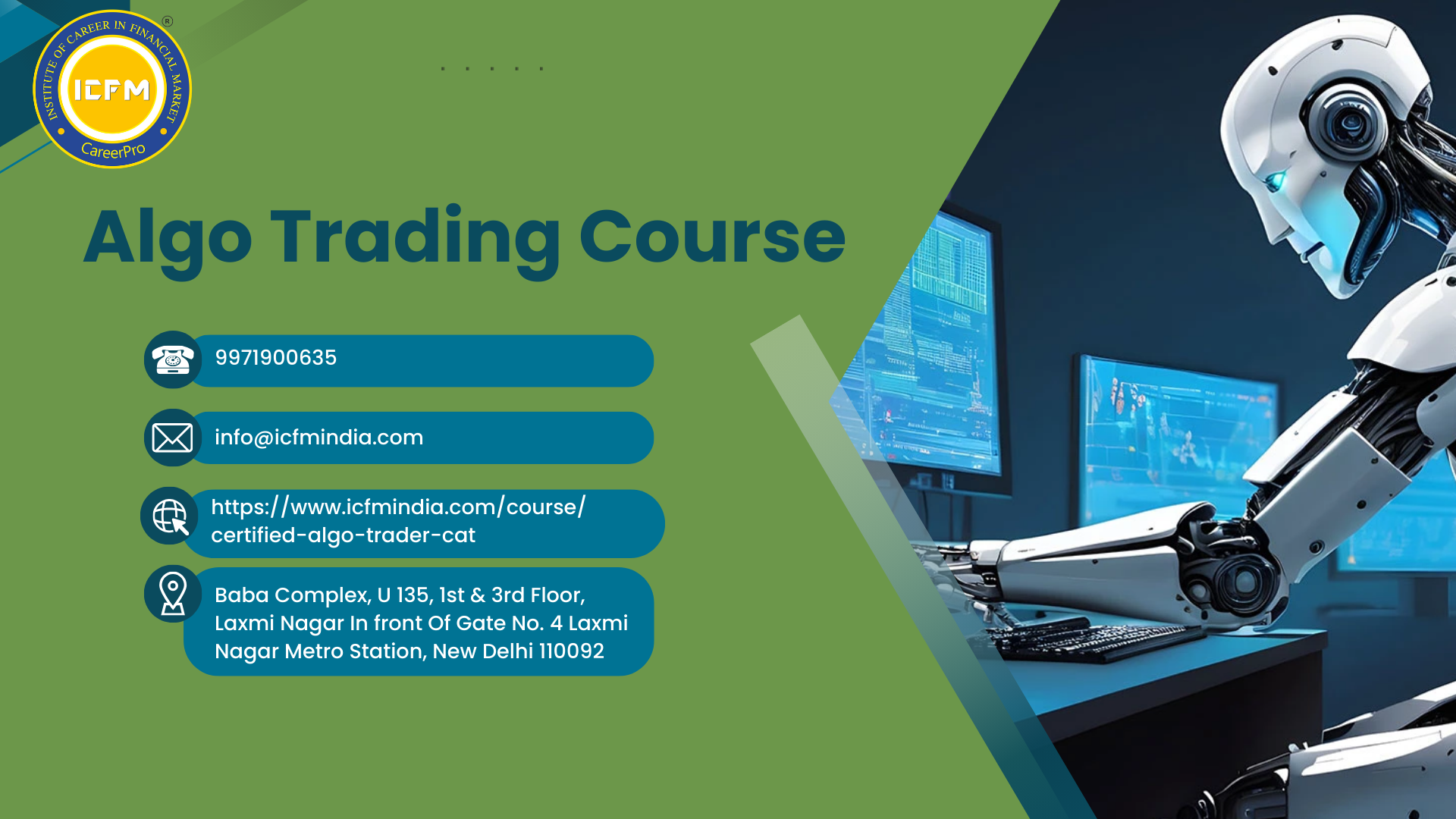 INSTITUTE OF CAREER IN FINANCIAL MARKET
ICFM
CareerPro
®

Algo Trading Course

9971900635

info@icfmindia.com

https://www.icfmindia.com/course/certified-algo-trader-cat

Baba Complex, U 135, 1st & 3rd Floor, Laxmi Nagar In front Of Gate No. 4 Laxmi Nagar Metro Station, New Delhi 110092